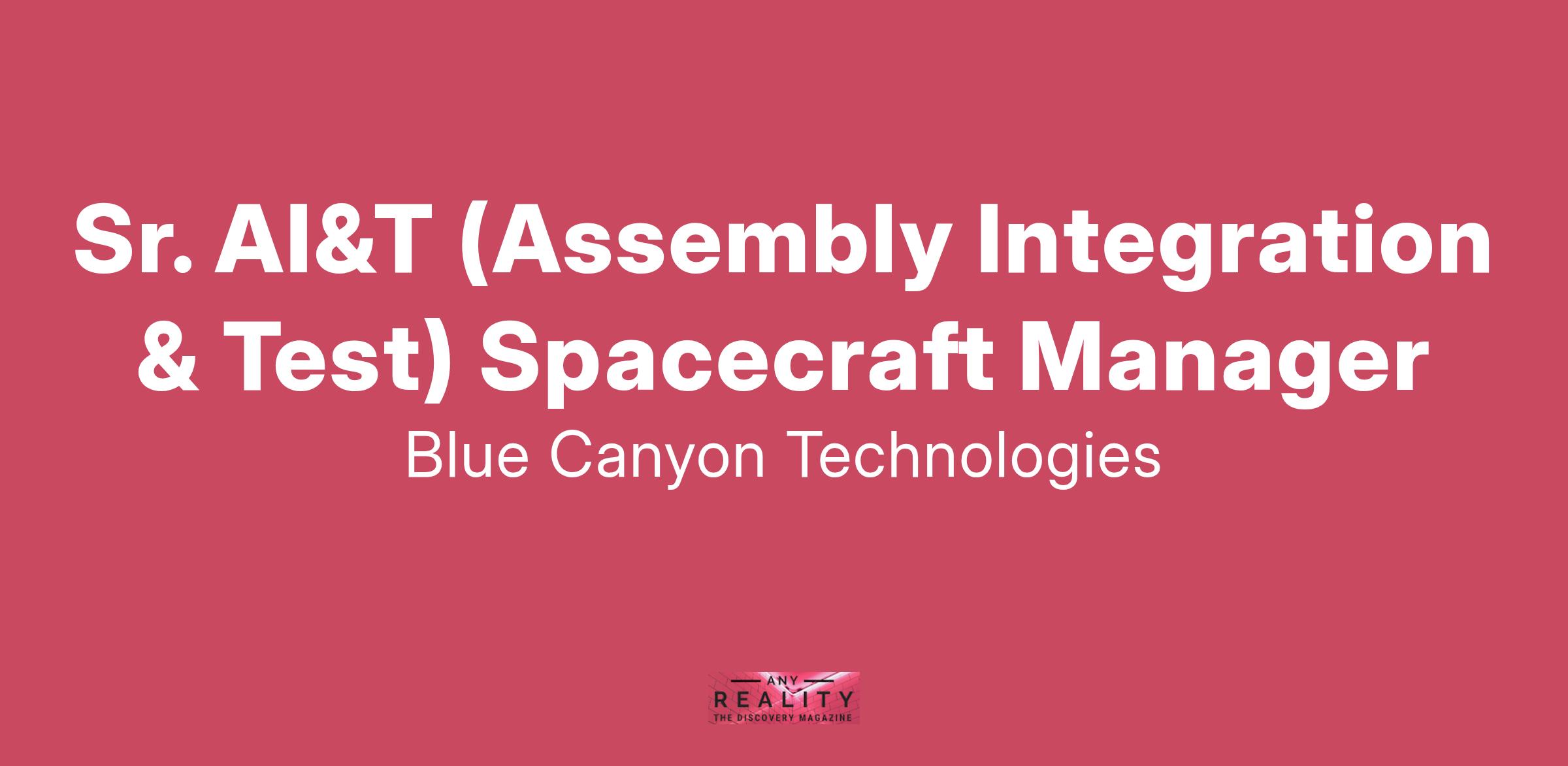 Sr. AI&T (Assembly Integration & Test) Spacecraft Manager

Blue Canyon Technologies

ANY
REALITY
THE DISCOVERY MAGAZINE